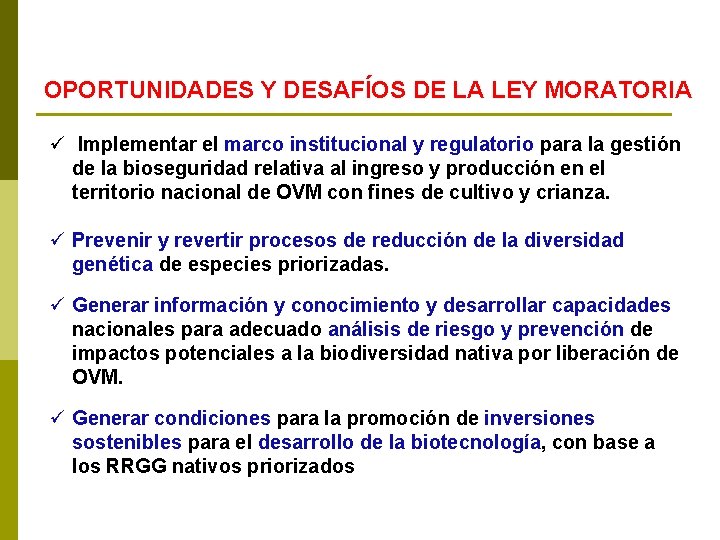 OPORTUNIDADES Y DESAFÍOS DE LA LEY MORATORIA

✓ Implementar el marco institucional y regulatorio para la gestión de la bioseguridad relativa al ingreso y producción en el territorio nacional de OVM con fines de cultivo y crianza.

✓ Prevenir y revertir procesos de reducción de la diversidad genética de especies priorizadas.

✓ Generar información y conocimiento y desarrollar capacidades nacionales para adecuado análisis de riesgo y prevención de impactos potenciales a la biodiversidad nativa por liberación de OVM.

✓ Generar condiciones para la promoción de inversiones sostenibles para el desarrollo de la biotecnología, con base a los RRGG nativos priorizados